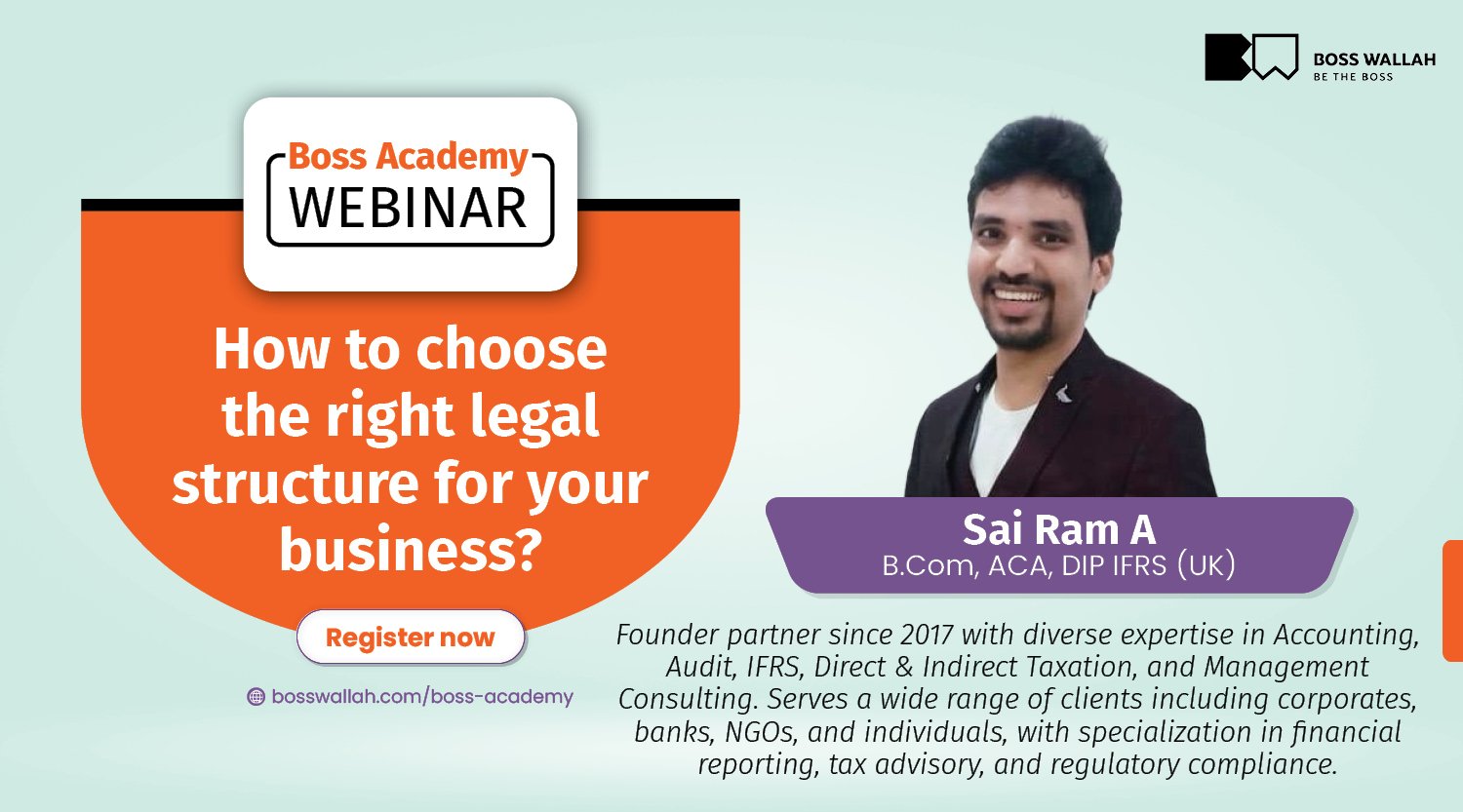 BOSS WALLAH
BE THE BOSS

Boss Academy
WEBINAR

How to choose the right legal structure for your business?

Register now

bosswallah.com/boss-academy

Sai Ram A
B.Com, ACA, DIP IFRS (UK)

Founder partner since 2017 with diverse expertise in Accounting, Audit, IFRS, Direct & Indirect Taxation, and Management Consulting. Serves a wide range of clients including corporates, banks, NGOs, and individuals, with specialization in financial reporting, tax advisory, and regulatory compliance.